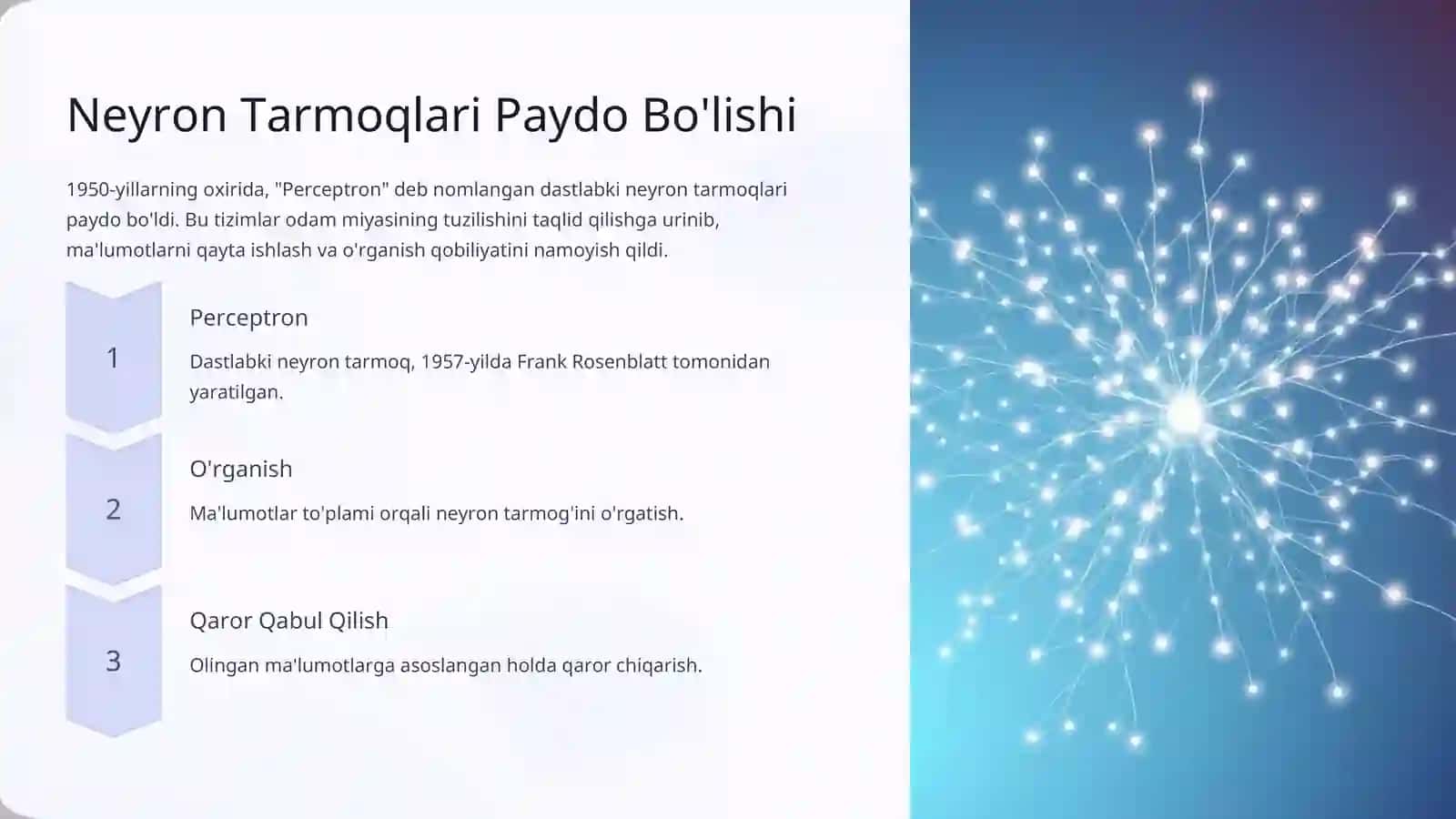 Neyron Tarmoqlari Paydo Bo'lishi

1950-yillarning oxirida, "Perceptron" deb nomlangan dastlabki neyron tarmoqlari paydo bo'ldi. Bu tizimlar odam miyasining tuzilishini taqlid qilishga urinib, ma'lumotlarni qayta ishlash va o'rganish qobiliyatini namoyish qildi.

1

Perceptron

Dastlabki neyron tarmoq, 1957-yilda Frank Rosenblatt tomonidan yaratilgan.

2

O'rganish

Ma'lumotlar to'plami orqali neyron tarmog'ini o'rgatish.

3

Qaror Qabul Qilish

Olingan ma'lumotlarga asoslangan holda qaror chiqarish.